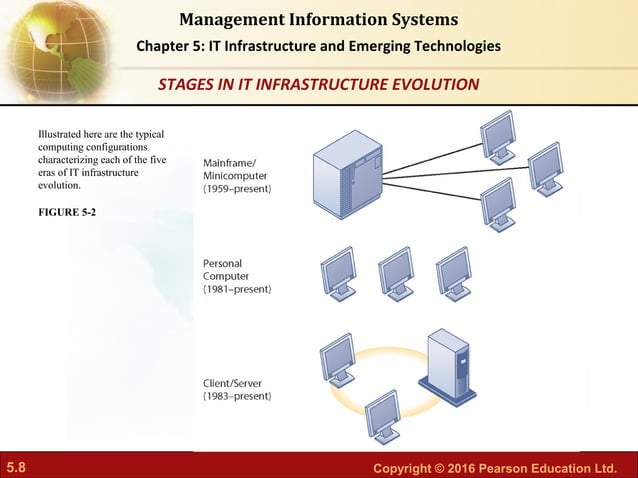 Management Information Systems

Chapter 5: IT Infrastructure and Emerging Technologies

STAGES IN IT INFRASTRUCTURE EVOLUTION

Illustrated here are the typical computing configurations characterizing each of the five eras of IT infrastructure evolution.

FIGURE 5-2

Mainframe/ Minicomputer (1959–present)

Personal Computer (1981–present)

Client/Server (1983–present)

5.8

Copyright © 2016 Pearson Education Ltd.